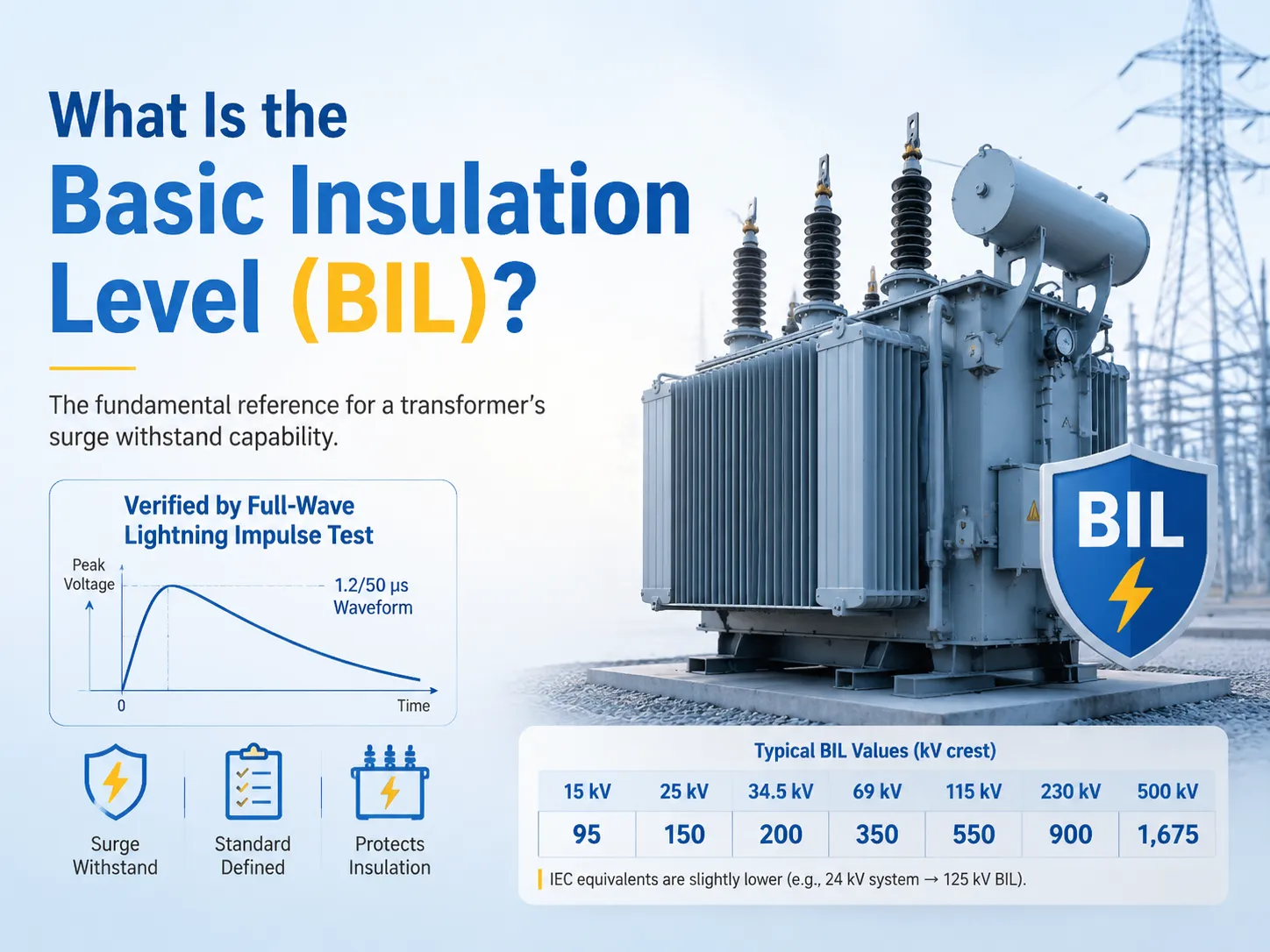 What Is the Basic Insulation Level (BIL)?

The fundamental reference for a transformer's surge withstand capability.

Verified by Full-Wave Lightning Impulse Test

Peak Voltage

1.2/50 μs Waveform

0

Time

Surge Withstand

Standard Defined

Protects Insulation

BIL

Typical BIL Values (kV crest)

| 15 kV | 25 kV | 34.5 kV | 69 kV | 115 kV | 230 kV | 500 kV |
|---|---|---|---|---|---|---|
| 95 | 150 | 200 | 350 | 550 | 900 | 1,675 |

IEC equivalents are slightly lower (e.g., 24 kV system → 125 kV BIL).